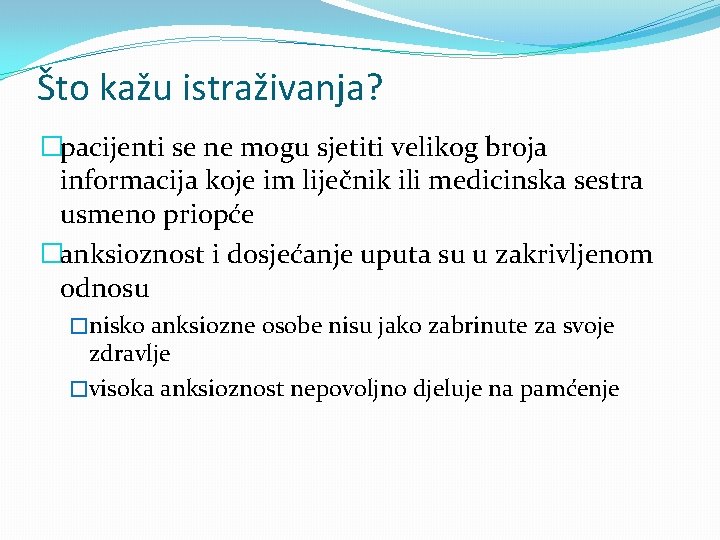 Što kažu istraživanja?

□pacijenti se ne mogu sjetiti velikog broja informacija koje im liječnik ili medicinska sestra usmeno priopće

□anksioznost i dosjećanje uputa su u zakrivljenom odnosu

□nisko anksiozne osobe nisu jako zabrinute za svoje zdravlje

□visoka anksioznost nepovoljno djeluje na pamćenje